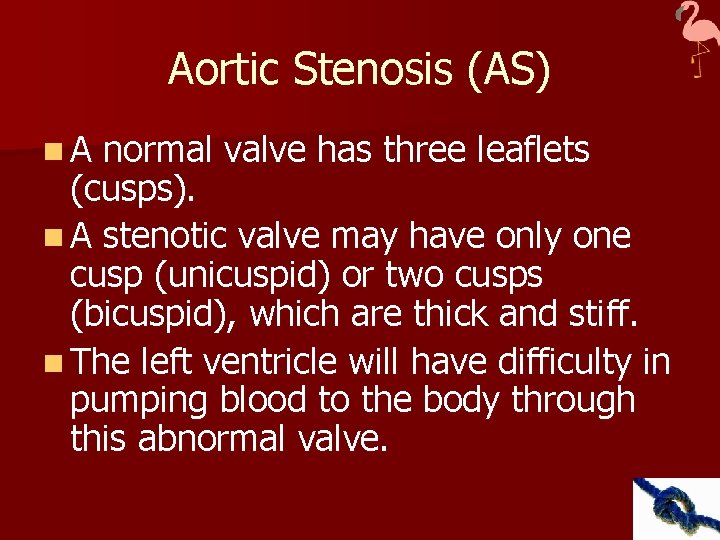 Aortic Stenosis (AS)

A normal valve has three leaflets (cusps).

A stenotic valve may have only one cusp (unicuspid) or two cusps (bicuspid), which are thick and stiff.

The left ventricle will have difficulty in pumping blood to the body through this abnormal valve.